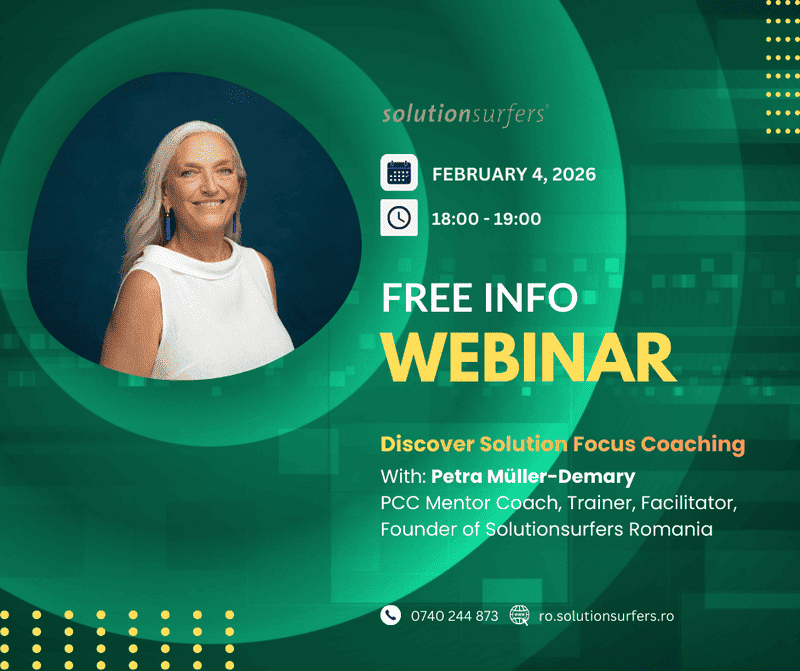 solutionsurfers®

FEBRUARY 4, 2026

18:00 - 19:00

FREE INFO
WEBINAR

Discover Solution Focus Coaching
With: Petra Müller-Demary
PCC Mentor Coach, Trainer, Facilitator, Founder of Solutionsurfers Romania

0740 244 873 ro.solutionsurfers.ro